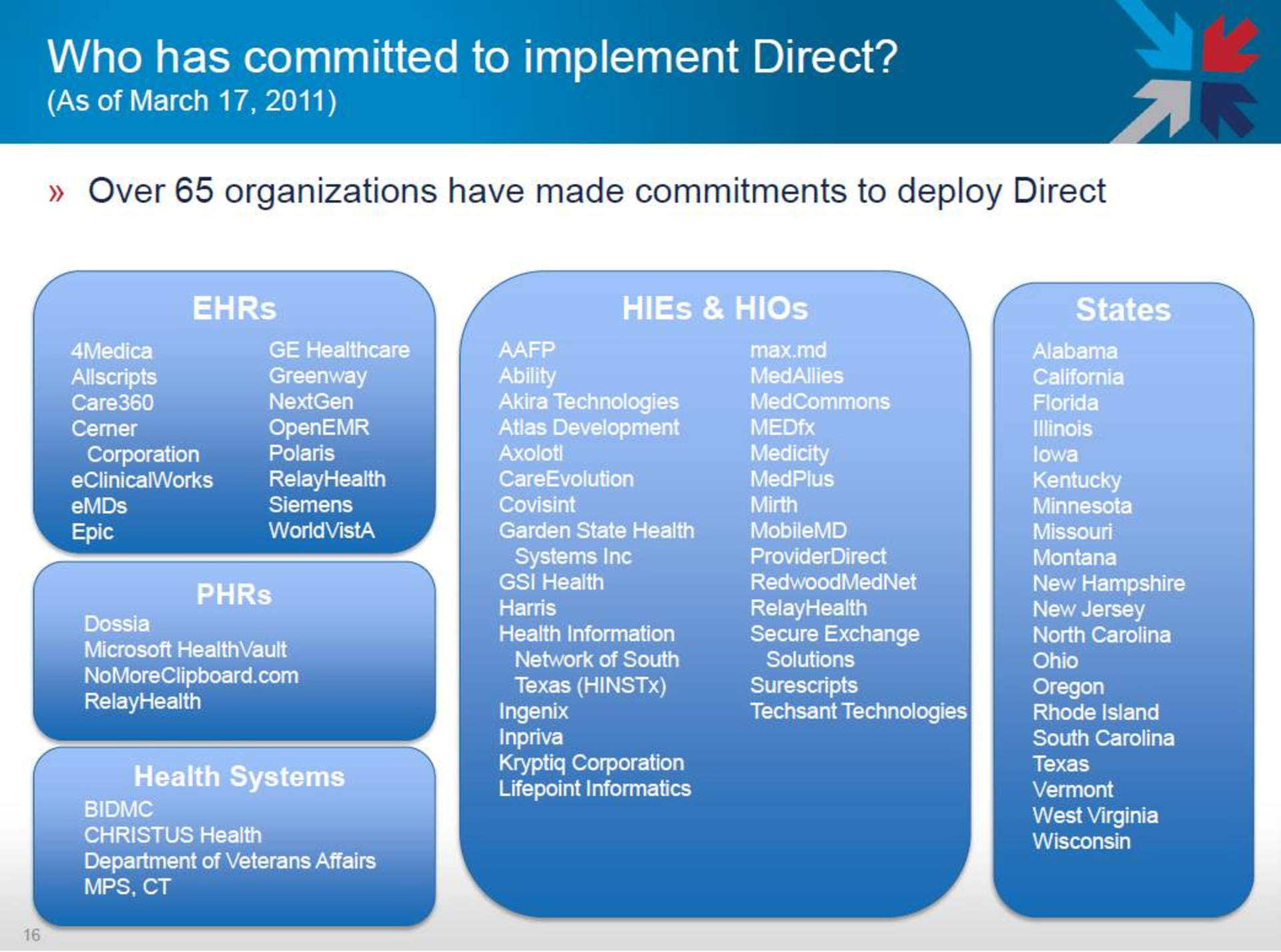 Who has committed to implement Direct?
(As of March 17, 2011)

» Over 65 organizations have made commitments to deploy Direct

EHRs

4Medica
Allscripts
Care360
Cerner Corporation
eClinicalWorks
eMDs
Epic

GE Healthcare
Greenway
NextGen
OpenEMR
Polaris
RelayHealth
Siemens
WorldVistA

PHRs

Dossia
Microsoft HealthVault
NoMoreClipboard.com
RelayHealth

Health Systems

BIDMC
CHRISTUS Health
Department of Veterans Affairs
MPS, CT

HIEs & HIOs

AAFP
Ability
Akira Technologies
Atlas Development
Axolotl
CareEvolution
Covisint
Garden State Health Systems Inc
GSI Health
Harris
Health Information Network of South Texas (HINSTx)
Ingenix
Inpriva
Kryptiq Corporation
Lifepoint Informatics

max.md
MedAllies
MedCommons
MEDfx
Medicity
MedPlus
Mirth
MobileMD
ProviderDirect
RedwoodMedNet
RelayHealth
Secure Exchange Solutions
Surescripts
Techsant Technologies

States

Alabama
California
Florida
Illinois
Iowa
Kentucky
Minnesota
Missouri
Montana
New Hampshire
New Jersey
North Carolina
Ohio
Oregon
Rhode Island
South Carolina
Texas
Vermont
West Virginia
Wisconsin

16